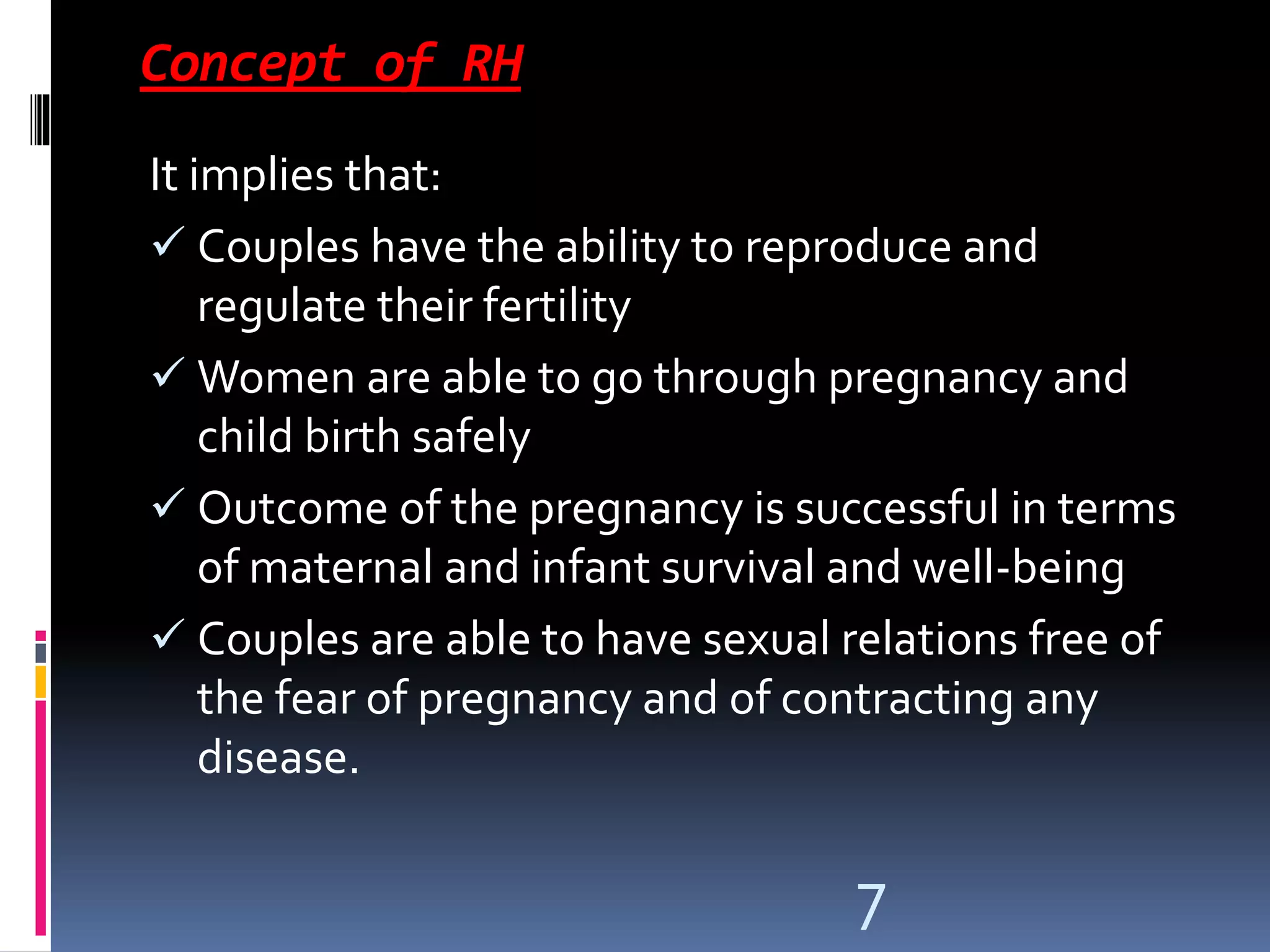 Concept of RH

It implies that:

✓ Couples have the ability to reproduce and regulate their fertility

✓ Women are able to go through pregnancy and child birth safely

✓ Outcome of the pregnancy is successful in terms of maternal and infant survival and well-being

✓ Couples are able to have sexual relations free of the fear of pregnancy and of contracting any disease.

7